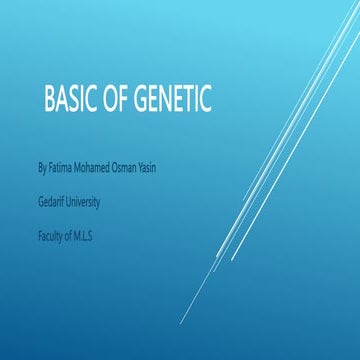 BASIC OF GENETIC

By Fatima Mohamed Osman Yasin

Gedarif University

Faculty of M.L.S